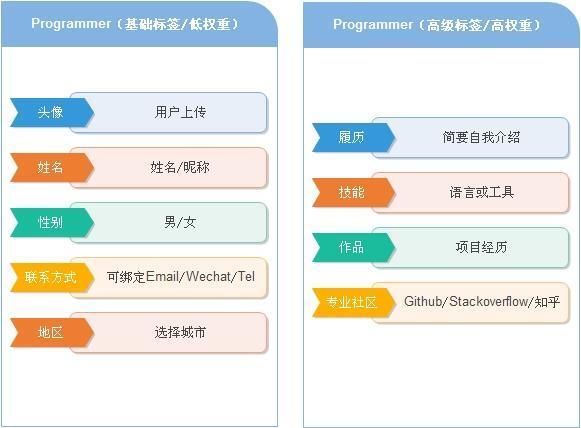 Programmer（基础标签/低权重）

头像 用户上传

姓名 姓名/昵称

性别 男/女

联系方式 可绑定Email/Wechat/Tel

地区 选择城市

Programmer（高级标签/高权重）

履历 简要自我介绍

技能 语言或工具

作品 项目经历

专业社区 Github/Stackoverflow/知乎